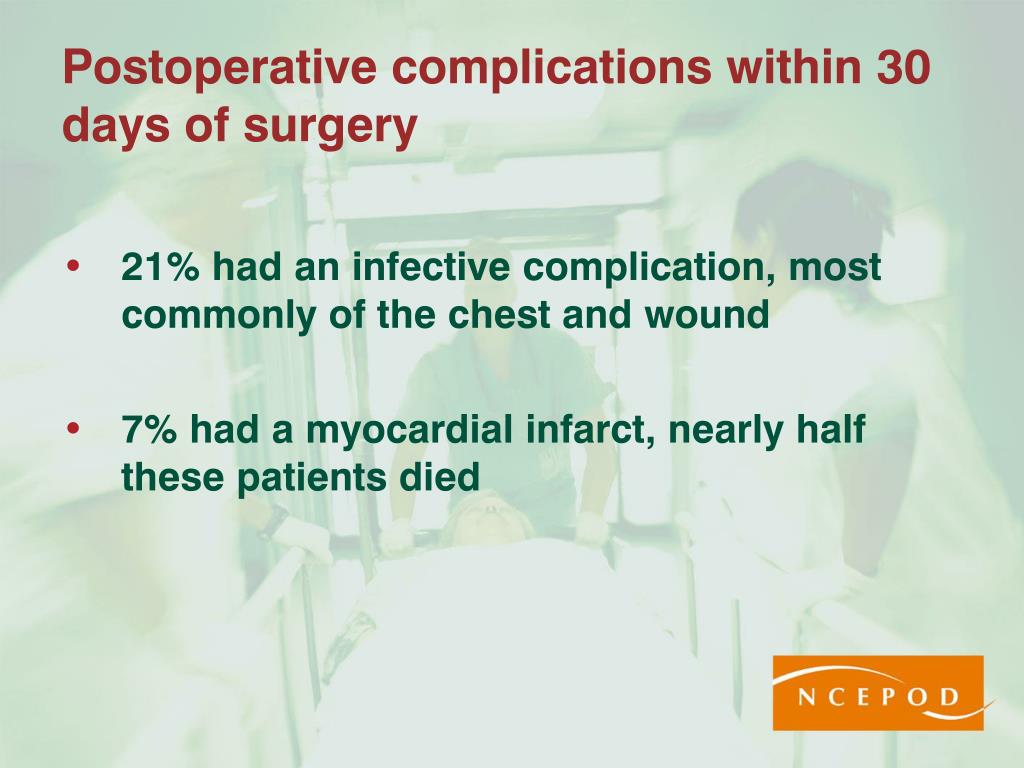 Postoperative complications within 30 days of surgery

• 21% had an infective complication, most commonly of the chest and wound

• 7% had a myocardial infarct, nearly half these patients died

NCEPOD